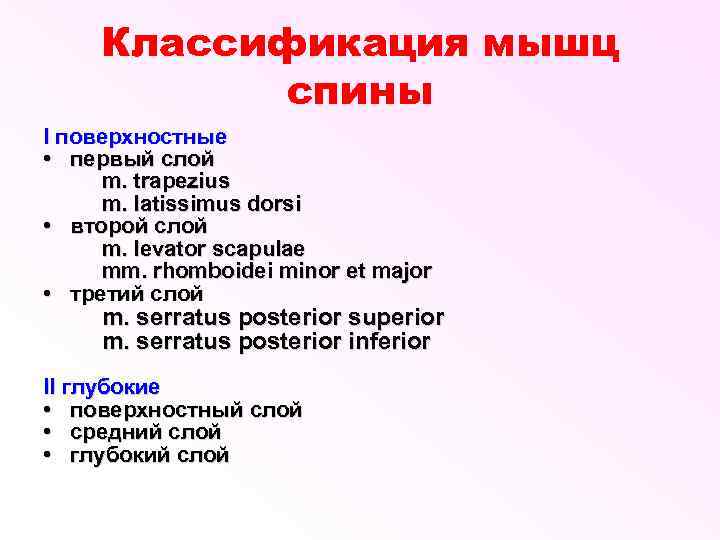 Классификация мышц спины

I поверхностные
• первый слой
m. trapezius
m. latissimus dorsi
• второй слой
m. levator scapulae
mm. rhomboidei minor et major
• третий слой
m. serratus posterior superior
m. serratus posterior inferior

II глубокие
• поверхностный слой
• средний слой
• глубокий слой